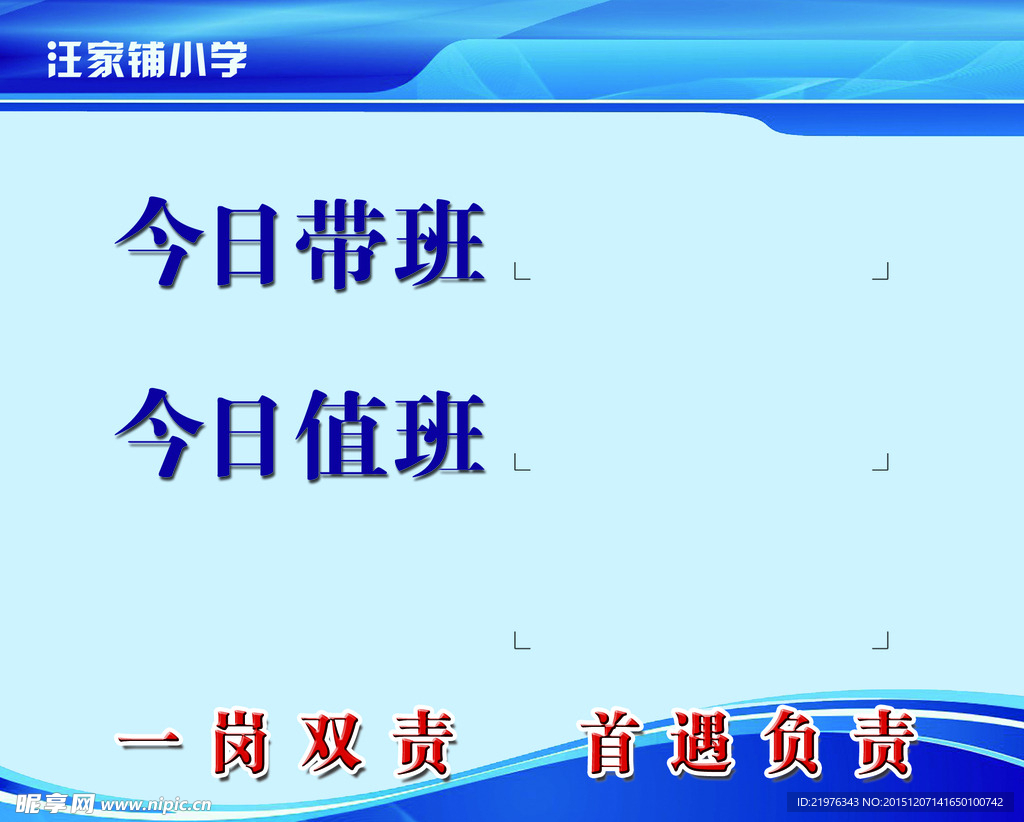 汪家铺小学

今日带班

今日值班

一岗双责　首遇负责

昵享网 www.nipic.cn

ID:21976343 NO:20151207141650100742